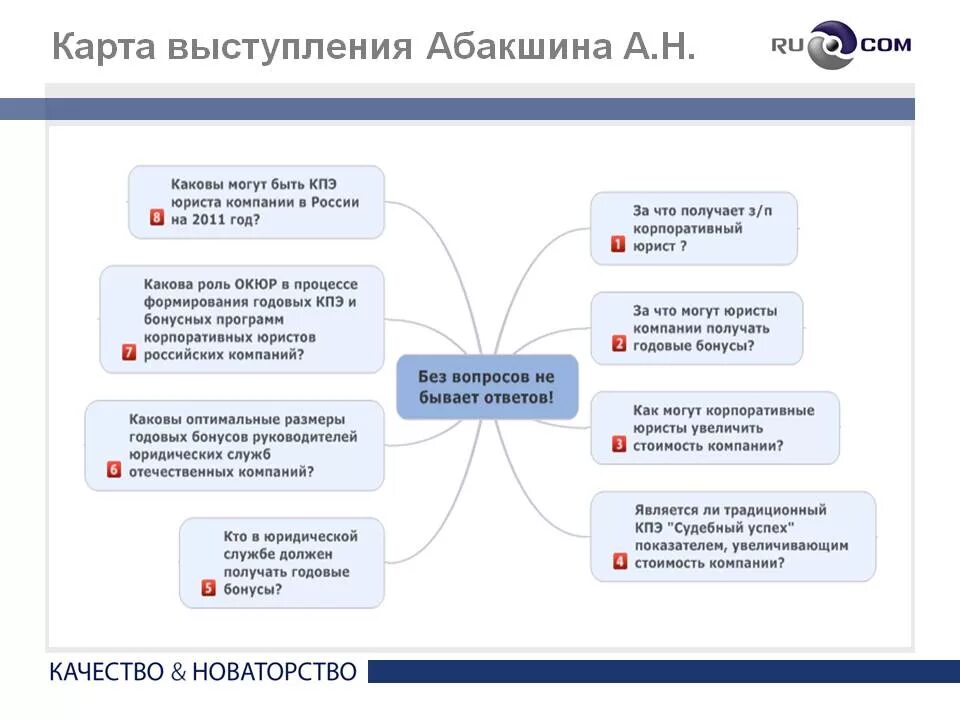 Карта выступления Абакшина А.Н.

RU COM

Без вопросов не бывает ответов!

1 За что получает з/п корпоративный юрист ?

2 За что могут юристы компании получать годовые бонусы?

3 Как могут корпоративные юристы увеличить стоимость компании?

4 Является ли традиционный КПЭ "Судебный успех" показателем, увеличивающим стоимость компании?

5 Кто в юридической службе должен получать годовые бонусы?

6 Каковы оптимальные размеры годовых бонусов руководителей юридических служб отечественных компаний?

7 Какова роль ОКЮР в процессе формирования годовых КПЭ и бонусных программ корпоративных юристов российских компаний?

8 Каковы могут быть КПЭ юриста компании в России на 2011 год?

КАЧЕСТВО & НОВАТОРСТВО